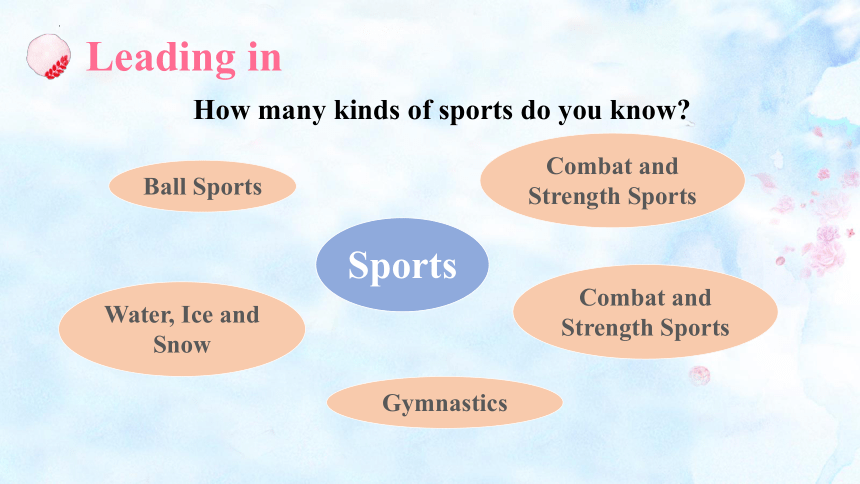 Leading in

How many kinds of sports do you know?

Ball Sports

Combat and Strength Sports

Sports

Water, Ice and Snow

Combat and Strength Sports

Gymnastics